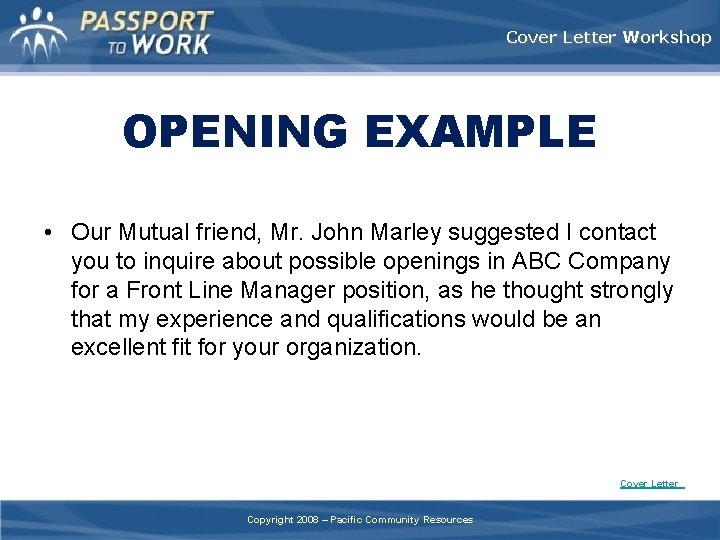 PASSPORT TO WORK

Cover Letter Workshop

OPENING EXAMPLE

• Our Mutual friend, Mr. John Marley suggested I contact you to inquire about possible openings in ABC Company for a Front Line Manager position, as he thought strongly that my experience and qualifications would be an excellent fit for your organization.

Cover Letter

Copyright 2008 – Pacific Community Resources